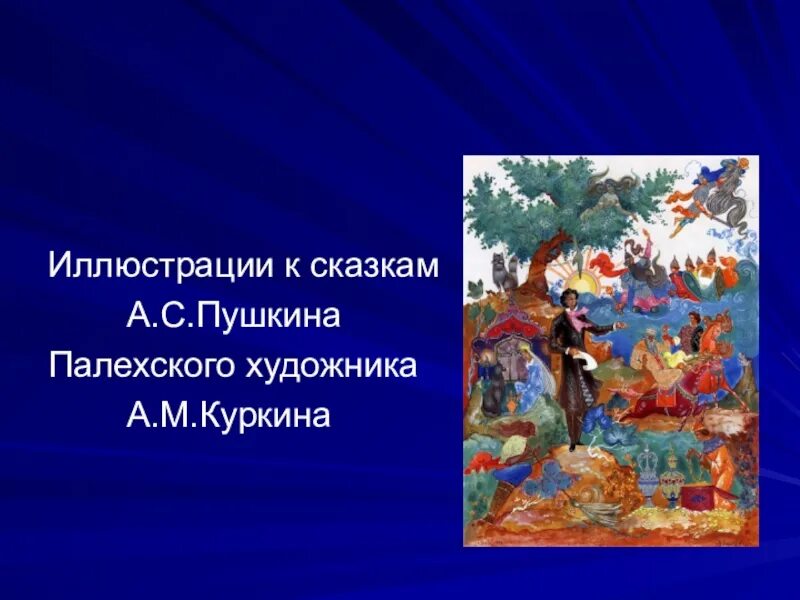 Иллюстрации к сказкам
А.С.Пушкина
Палехского художника
А.М.Куркина